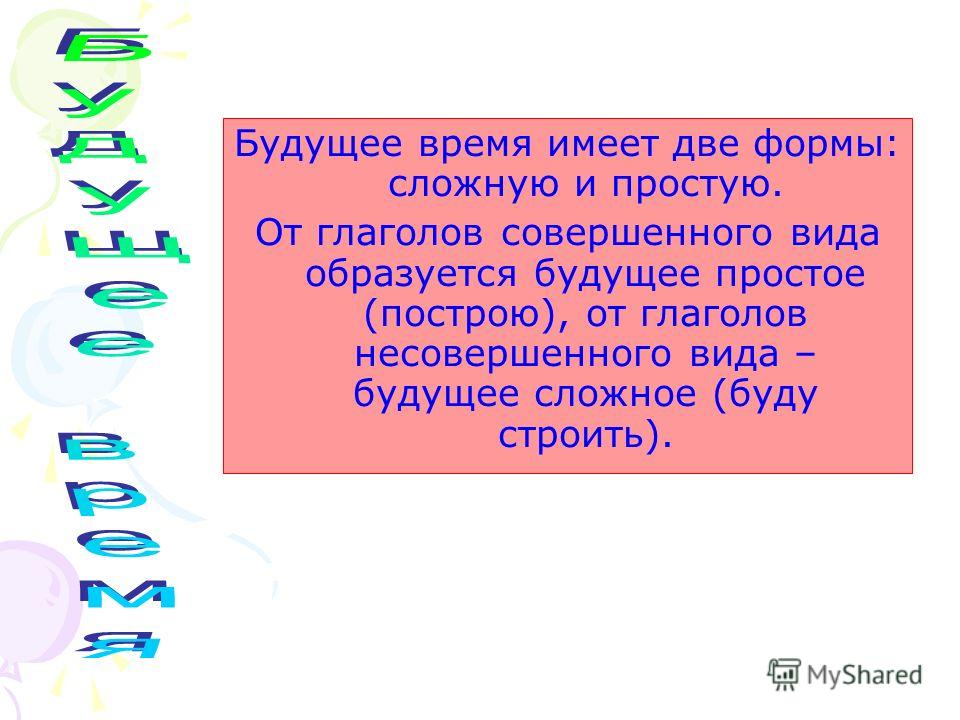 Будущее время

Будущее время имеет две формы: сложную и простую.

От глаголов совершенного вида образуется будущее простое (построю), от глаголов несовершенного вида – будущее сложное (буду строить).

MyShared